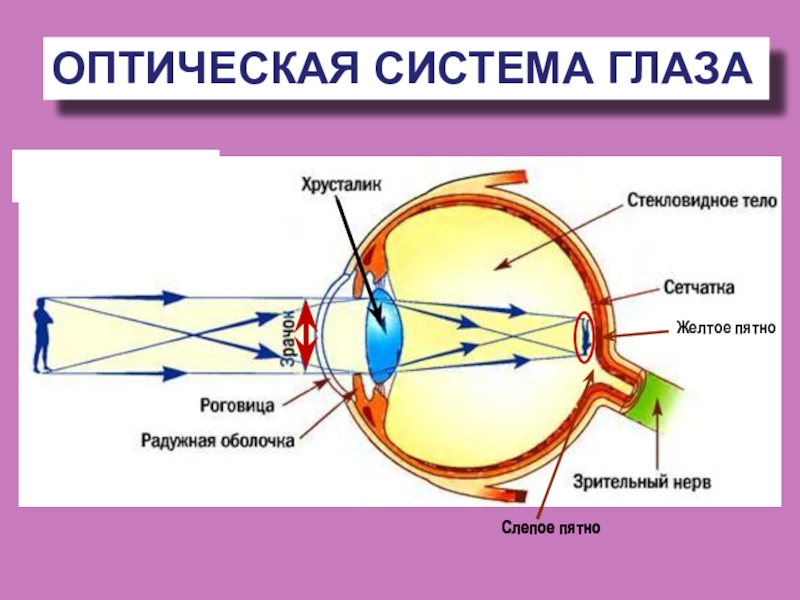 ОПТИЧЕСКАЯ СИСТЕМА ГЛАЗА

Хрусталик

Стекловидное тело

Сетчатка

Желтое пятно

Зрачок

Роговица

Радужная оболочка

Зрительный нерв

Слепое пятно